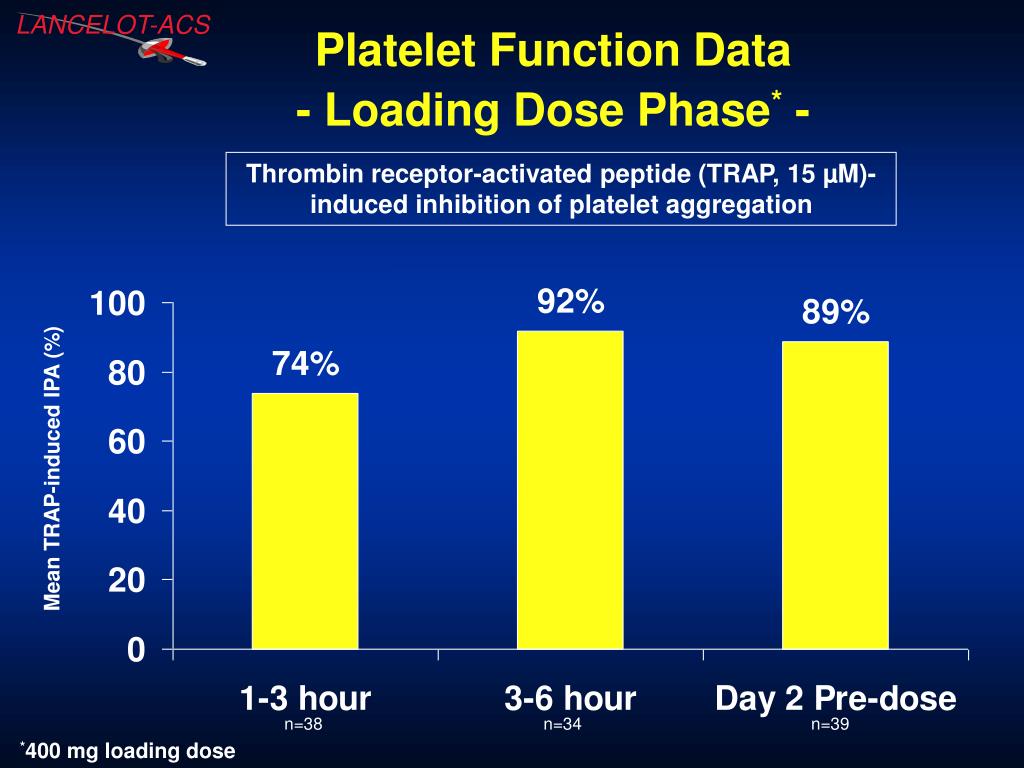 LANCELOT-ACS

Platelet Function Data
- Loading Dose Phase* -

Thrombin receptor-activated peptide (TRAP, 15 μM)-induced inhibition of platelet aggregation

Mean TRAP-induced IPA (%)

100
80
60
40
20
0

74%
92%
89%

1-3 hour
n=38
3-6 hour
n=34
Day 2 Pre-dose
n=39

*400 mg loading dose